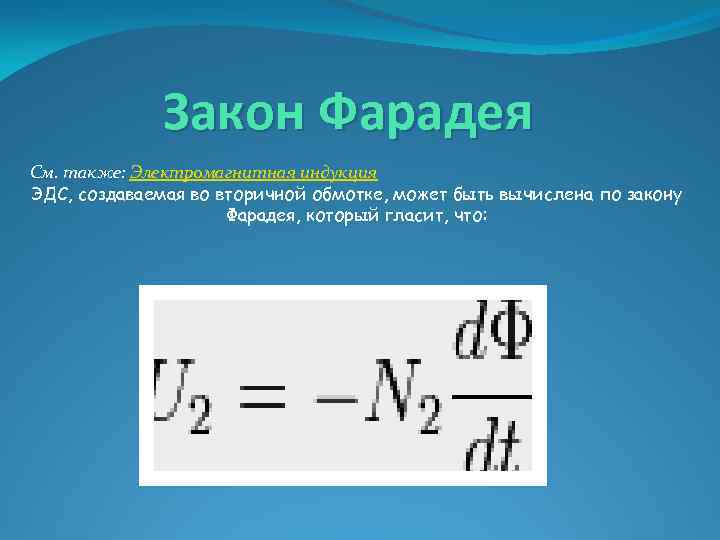 Закон Фарадея

См. также: Электромагнитная индукция
ЭДС, создаваемая во вторичной обмотке, может быть вычислена по закону Фарадея, который гласит, что:

$U_2 = -N_2 \frac{d\Phi}{dt}$